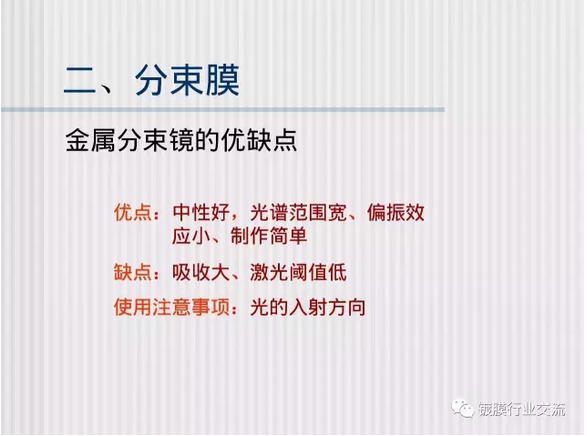 二、分束膜

金属分束镜的优缺点

优点：中性好，光谱范围宽、偏振效应小、制作简单

缺点：吸收大、激光阈值低

使用注意事项：光的入射方向

镀膜行业交流